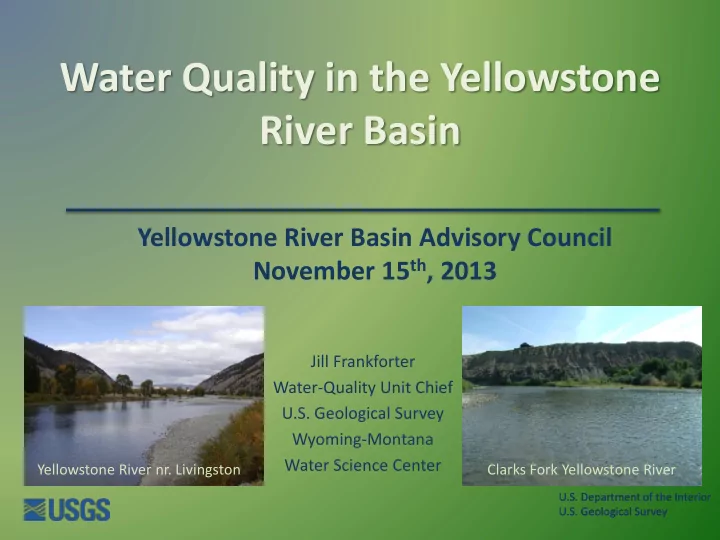 Water Quality in the Yellowstone River Basin

Yellowstone River Basin Advisory Council
November 15$^{th}$, 2013

Yellowstone River nr. Livingston

Jill Frankforter
Water-Quality Unit Chief
U.S. Geological Survey
Wyoming-Montana
Water Science Center

Clarks Fork Yellowstone River

USGS

U.S. Department of the Interior
U.S. Geological Survey